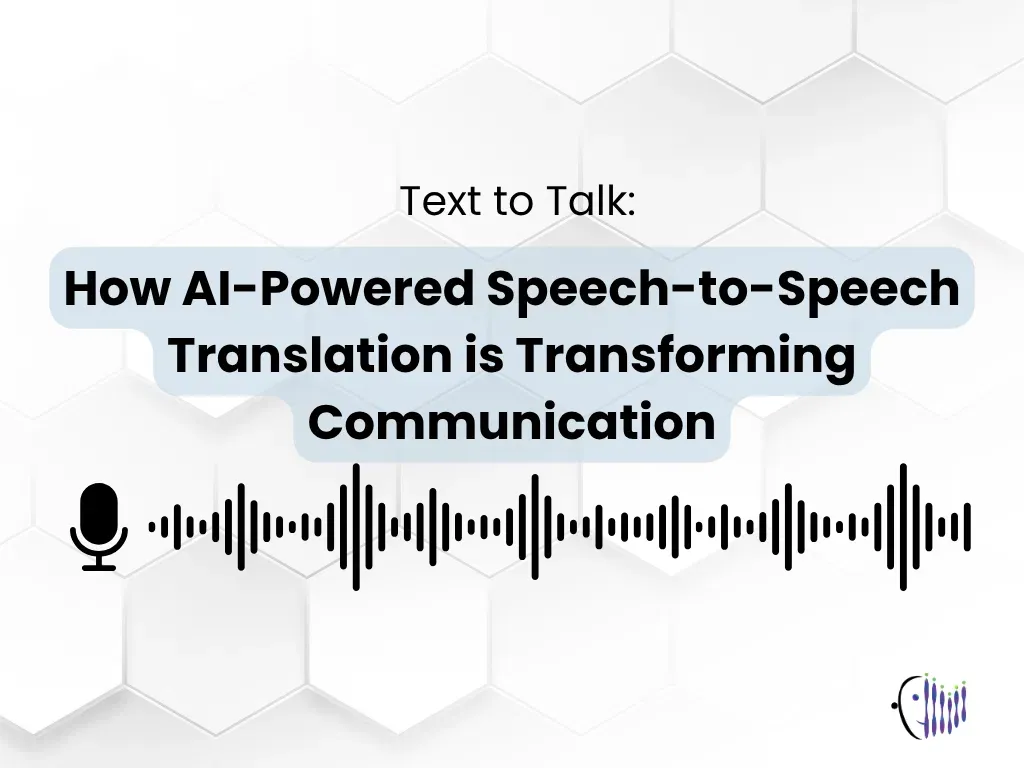 Text to Talk:

How AI-Powered Speech-to-Speech Translation is Transforming Communication